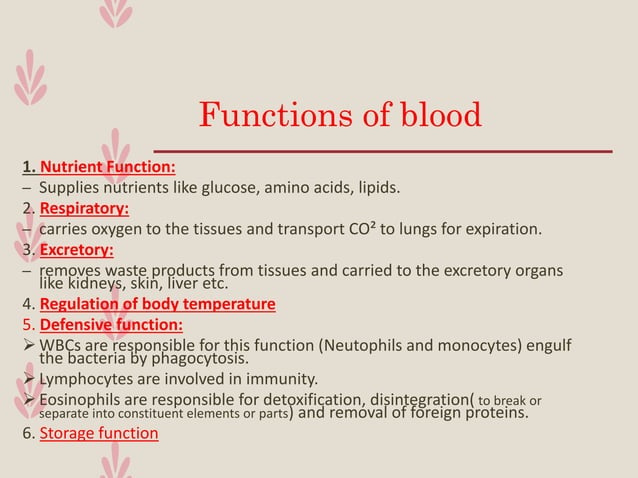 Functions of blood

1. Nutrient Function:
– Supplies nutrients like glucose, amino acids, lipids.
2. Respiratory:
– carries oxygen to the tissues and transport $CO^2$ to lungs for expiration.
3. Excretory:
– removes waste products from tissues and carried to the excretory organs like kidneys, skin, liver etc.
4. Regulation of body temperature
5. Defensive function:
➢ WBCs are responsible for this function (Neutophils and monocytes) engulf the bacteria by phagocytosis.
➢ Lymphocytes are involved in immunity.
➢ Eosinophils are responsible for detoxification, disintegration( to break or separate into constituent elements or parts) and removal of foreign proteins.
6. Storage function